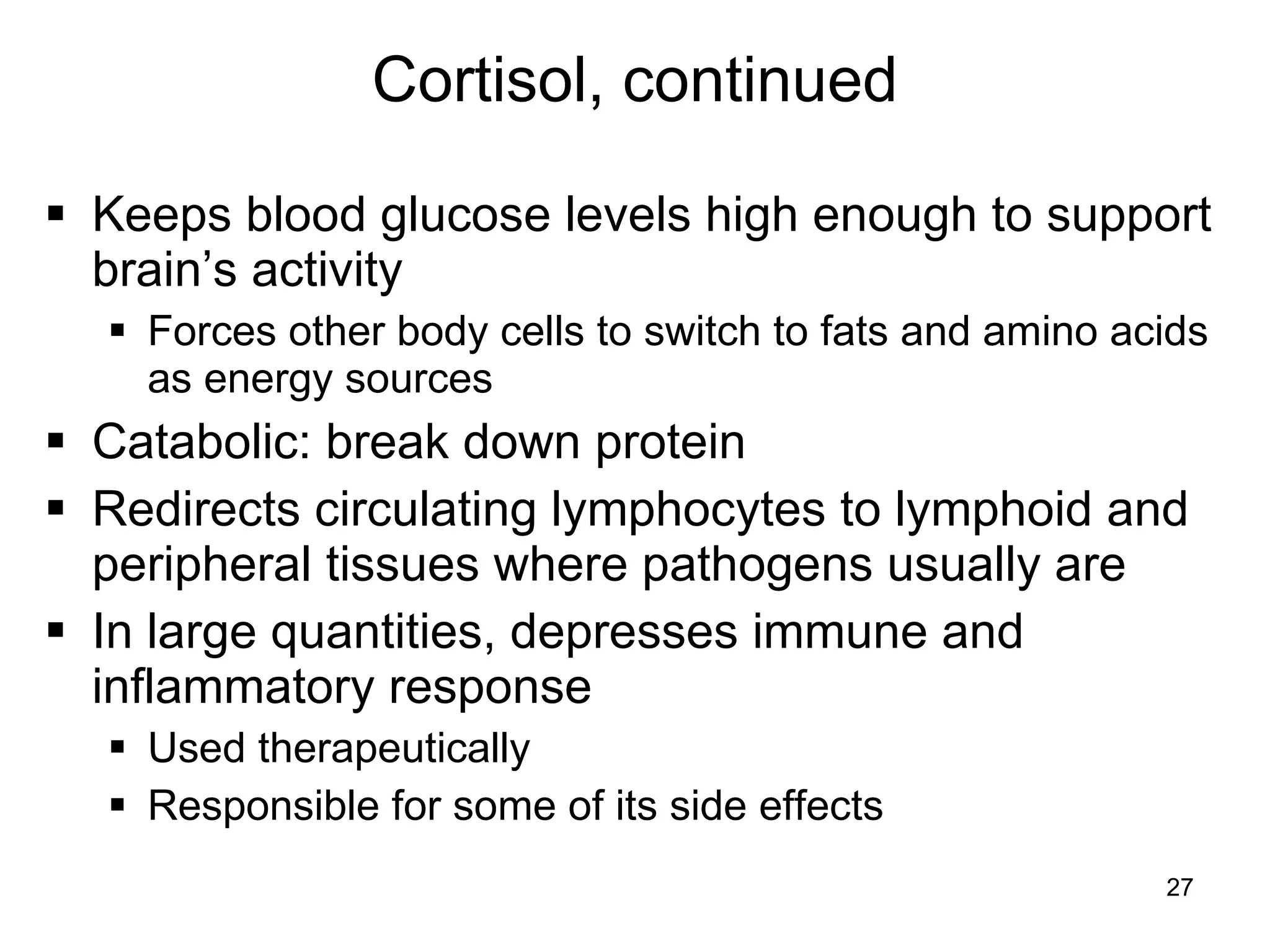 Cortisol, continued

▪ Keeps blood glucose levels high enough to support brain’s activity
 ▪ Forces other body cells to switch to fats and amino acids as energy sources
▪ Catabolic: break down protein
▪ Redirects circulating lymphocytes to lymphoid and peripheral tissues where pathogens usually are
▪ In large quantities, depresses immune and inflammatory response
 ▪ Used therapeutically
 ▪ Responsible for some of its side effects

27